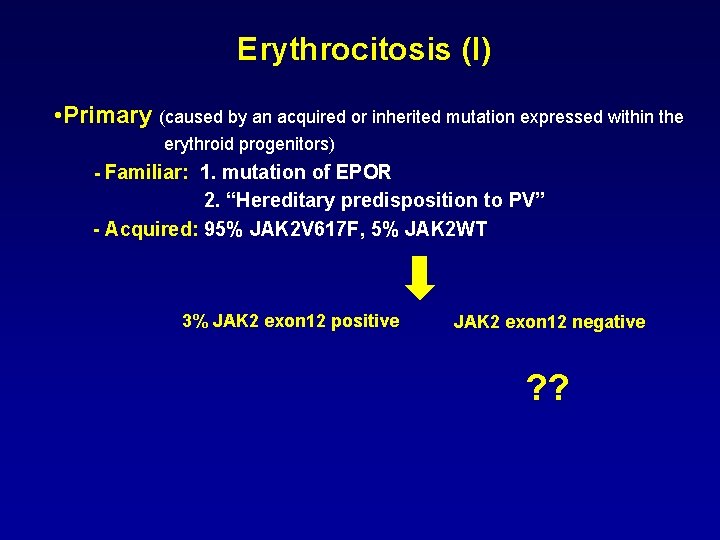 Erythrocitosis (I)

•Primary (caused by an acquired or inherited mutation expressed within the erythroid progenitors)

- Familiar: 1. mutation of EPOR
2. “Hereditary predisposition to PV”

- Acquired: 95% JAK2V617F, 5% JAK2WT

3% JAK2 exon12 positive

JAK2 exon12 negative

??